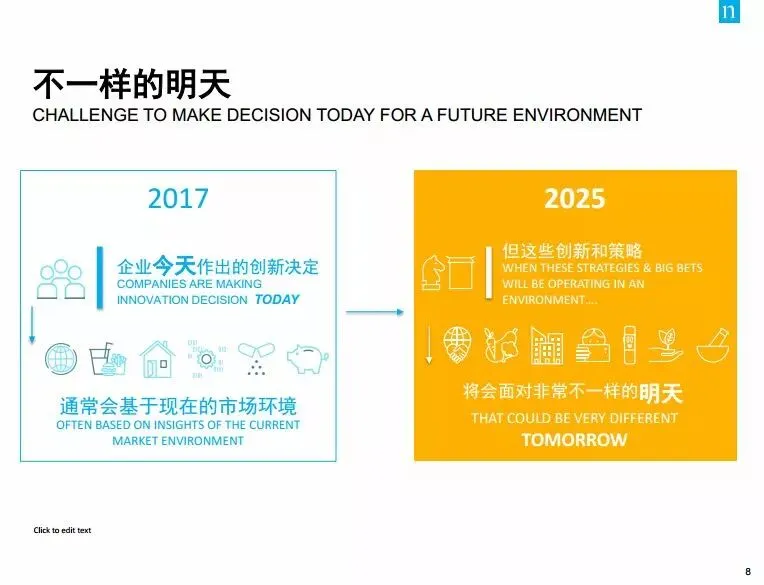 n

不一样的明天
CHALLENGE TO MAKE DECISION TODAY FOR A FUTURE ENVIRONMENT

2017

企业今天作出的创新决定
COMPANIES ARE MAKING INNOVATION DECISION TODAY

通常会基于现在的市场环境
OFTEN BASED ON INSIGHTS OF THE CURRENT MARKET ENVIRONMENT

2025

但这些创新和策略
WHEN THESE STRATEGIES & BIG BETS WILL BE OPERATING IN AN ENVIRONMENT...

将会面对非常不一样的明天
THAT COULD BE VERY DIFFERENT
TOMORROW

Click to edit text

8